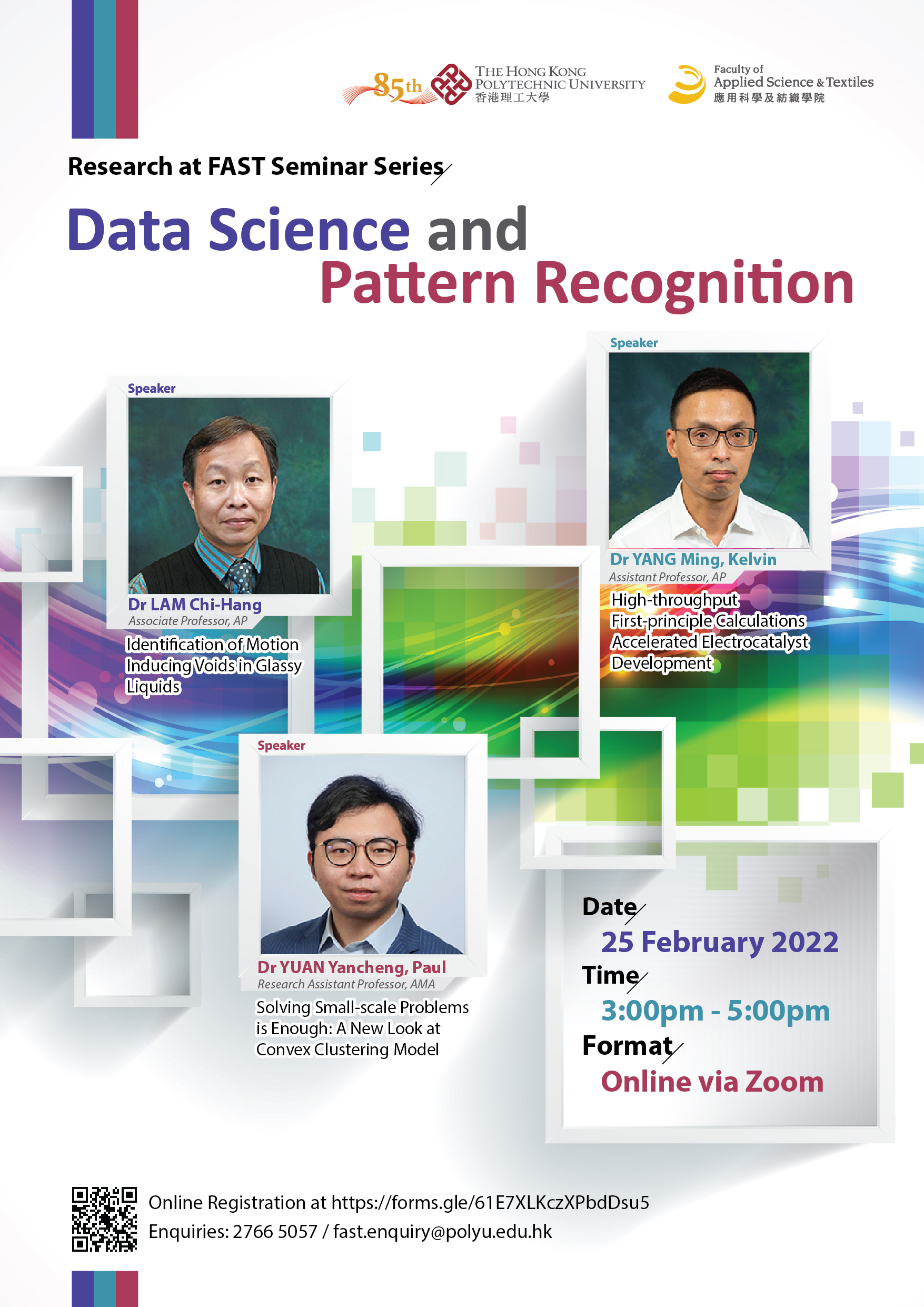 85th THE HONG KONG POLYTECHNIC UNIVERSITY 香港理工大學

Faculty of Applied Science & Textiles 應用科學及紡織學院

Research at FAST Seminar Series

Data Science and Pattern Recognition

Speaker
Dr LAM Chi-Hang
Associate Professor, AP
Identification of Motion Inducing Voids in Glassy Liquids

Speaker
Dr YANG Ming, Kelvin
Assistant Professor, AP
High-throughput First-principle Calculations Accelerated Electrocatalyst Development

Speaker
Dr YUAN Yancheng, Paul
Research Assistant Professor, AMA
Solving Small-scale Problems is Enough: A New Look at Convex Clustering Model

Date
25 February 2022
Time
3:00pm - 5:00pm
Format
Online via Zoom

Online Registration at https://forms.gle/61E7XLKczXPbdDsu5
Enquiries: 2766 5057 / fast.enquiry@polyu.edu.hk